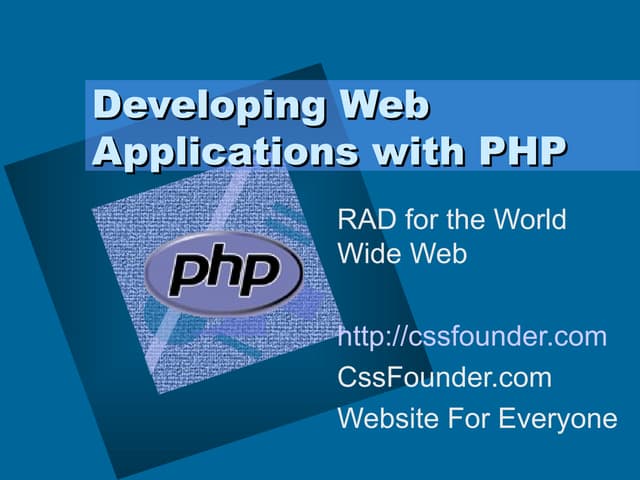 Developing Web Applications with PHP

php

RAD for the World Wide Web

http://cssfounder.com

CssFounder.com

Website For Everyone